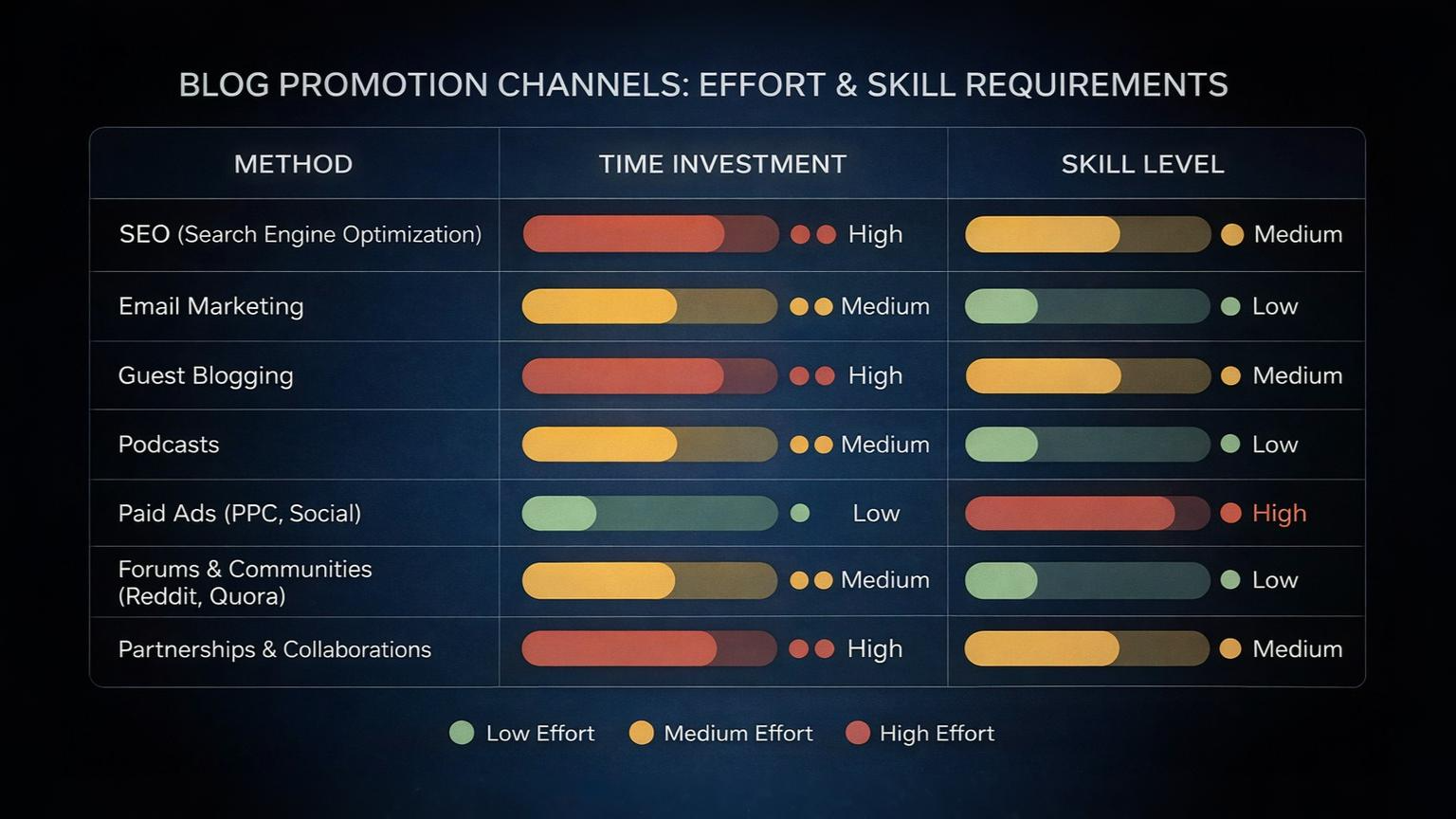 BLOG PROMOTION CHANNELS: EFFORT & SKILL REQUIREMENTS

| METHOD | TIME INVESTMENT | SKILL LEVEL |
|---|---|---|
| SEO (Search Engine Optimization) | High | Medium |
| Email Marketing | Medium | Low |
| Guest Blogging | High | Medium |
| Podcasts | Medium | Low |
| Paid Ads (PPC, Social) | Low | High |
| Forums & Communities (Reddit, Quora) | Medium | Low |
| Partnerships & Collaborations | High | Medium |

Low Effort Medium Effort High Effort